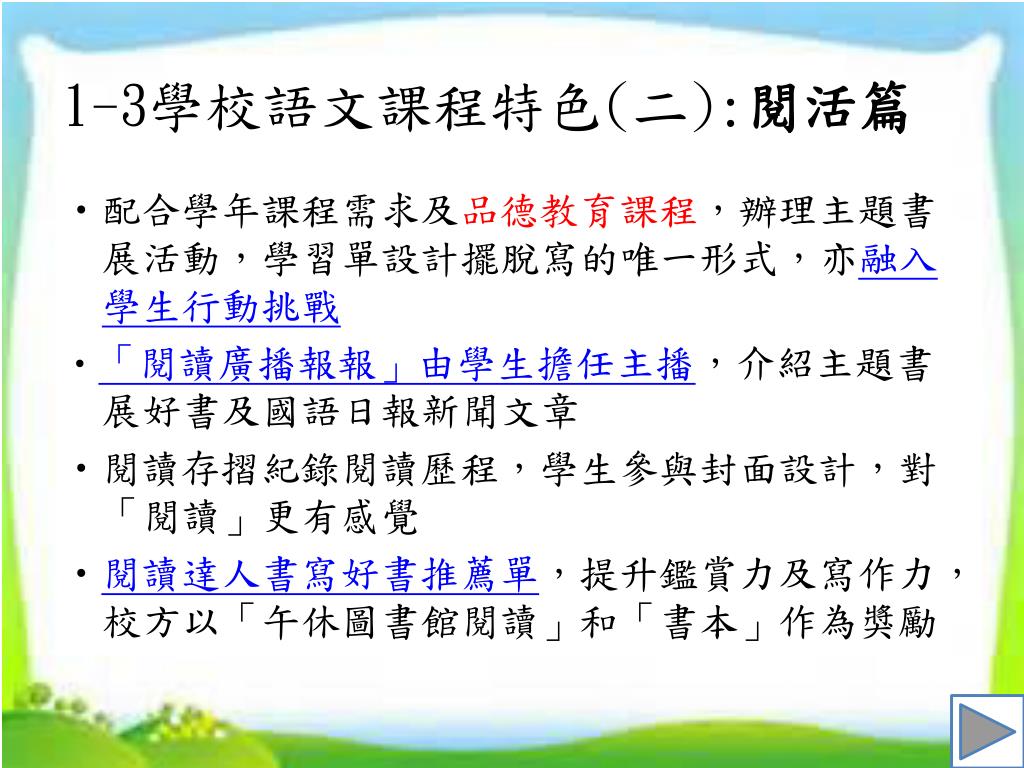 1-3學校語文課程特色(二):閱活篇

• 配合學年課程需求及品德教育課程，辦理主題書展活動，學習單設計擺脫寫的唯一形式，亦融入學生行動挑戰

• 「閱讀廣播報報」由學生擔任主播，介紹主題書展好書及國語日報新聞文章

• 閱讀存摺紀錄閱讀歷程，學生參與封面設計，對「閱讀」更有感覺

• 閱讀達人書寫好書推薦單，提升鑑賞力及寫作力，校方以「午休圖書館閱讀」和「書本」作為獎勵